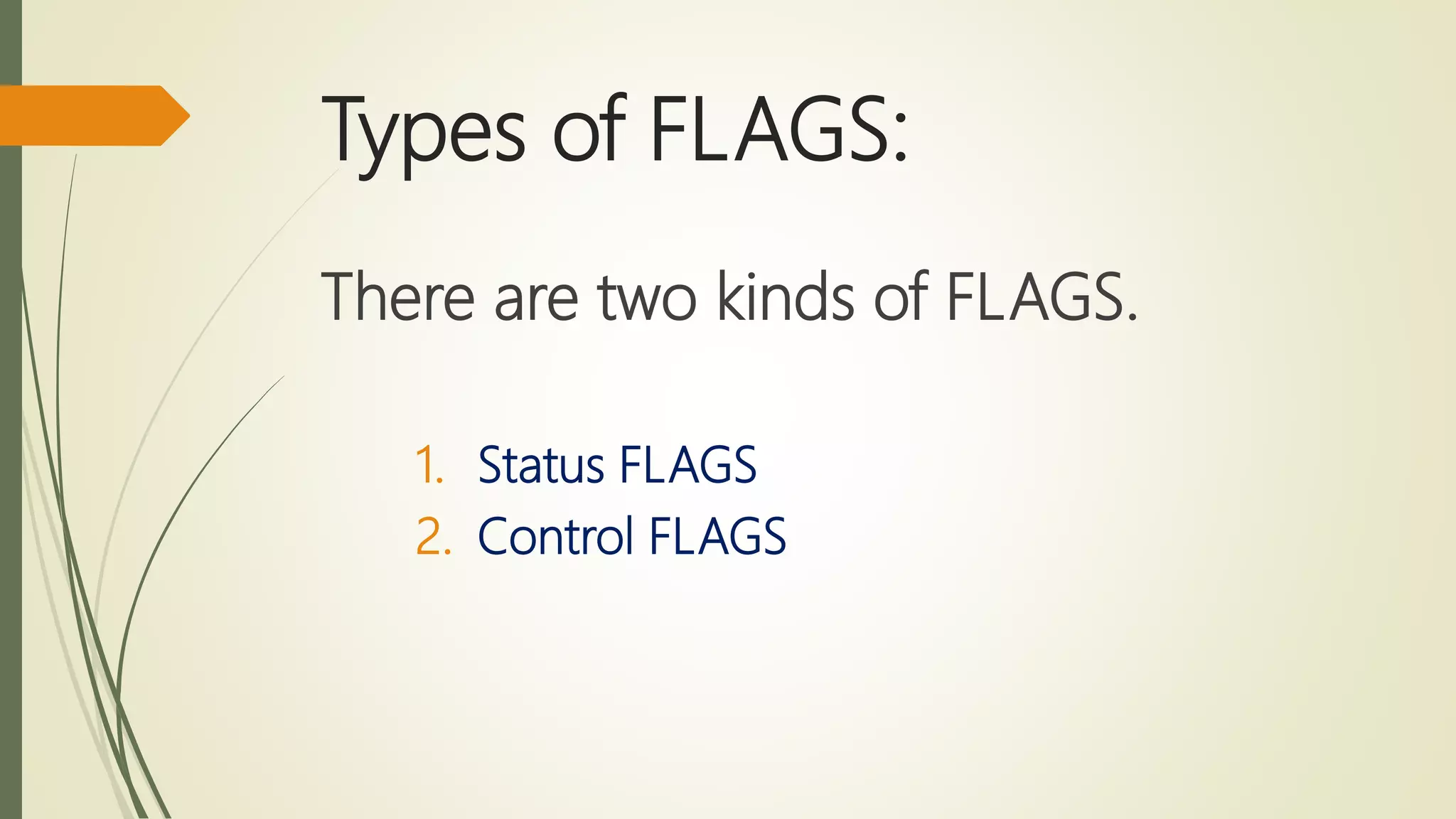 Types of FLAGS:

There are two kinds of FLAGS.

1. Status FLAGS
2. Control FLAGS